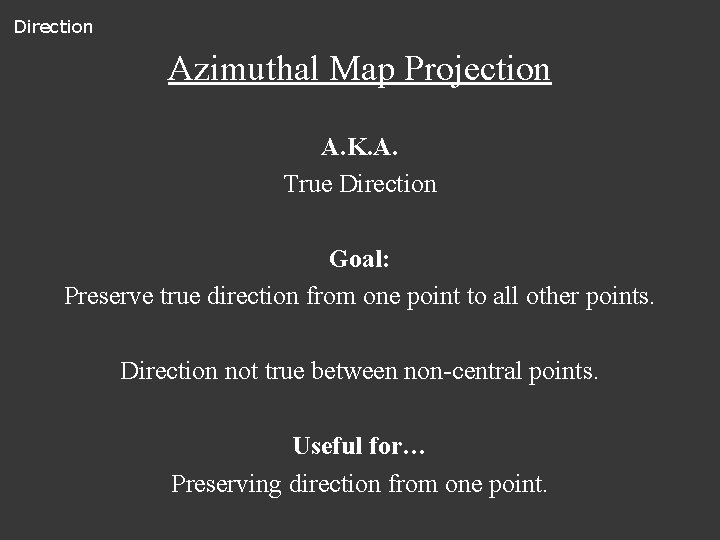 Direction

Azimuthal Map Projection

A.K.A.
True Direction

Goal:
Preserve true direction from one point to all other points.

Direction not true between non-central points.

Useful for…
Preserving direction from one point.